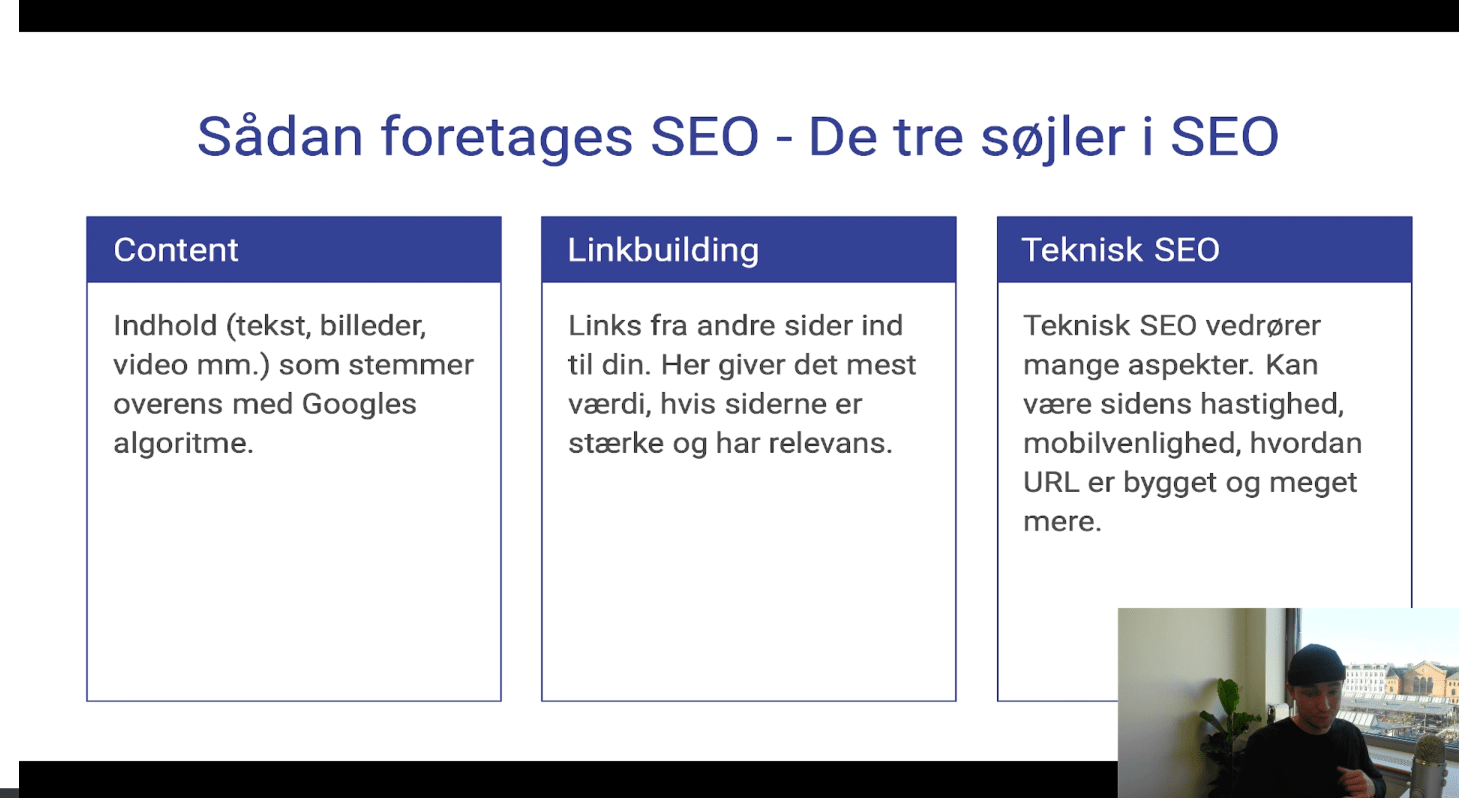 Sådan foretages SEO - De tre søjler i SEO

Content

Indhold (tekst, billeder, video mm.) som stemmer overens med Googles algoritme.

Linkbuilding

Links fra andre sider ind til din. Her giver det mest værdi, hvis siderne er stærke og har relevans.

Teknisk SEO

Teknisk SEO vedrører mange aspekter. Kan være sidens hastighed, mobilvenlighed, hvordan URL er bygget og meget mere.